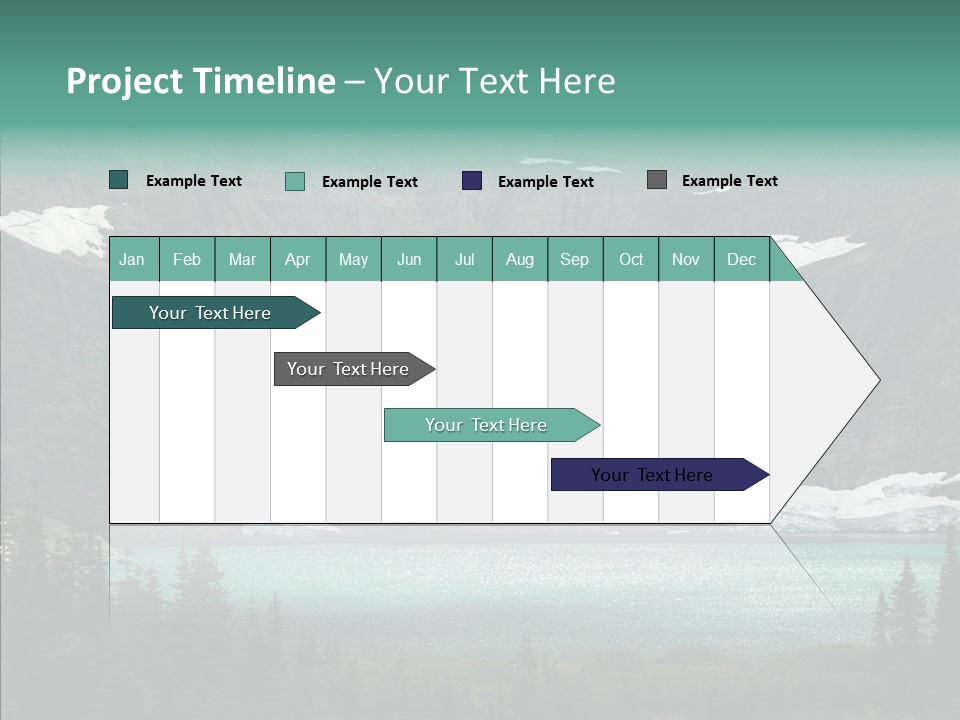 Project Timeline – Your Text Here

Example Text
Example Text
Example Text
Example Text

| Jan | Feb | Mar | Apr | May | Jun | Jul | Aug | Sep | Oct | Nov | Dec |
|---|---|---|---|---|---|---|---|---|---|---|---|

Your Text Here

Your Text Here

Your Text Here

Your Text Here